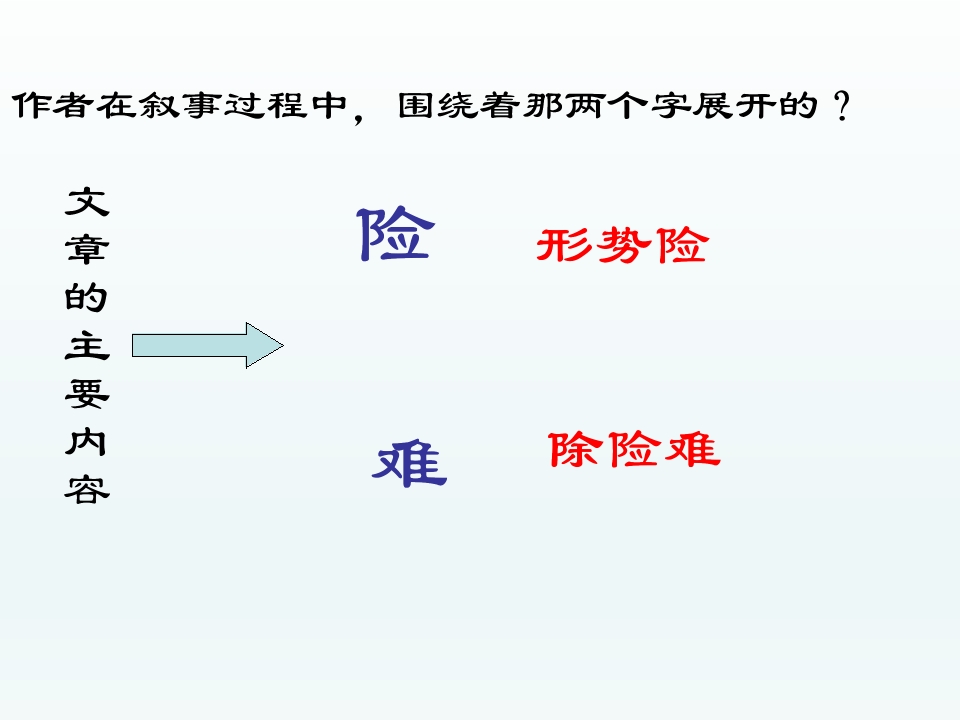 作者在叙事过程中，围绕着那两个字展开的？

文章的主要内容

险

形势险

难

除险难